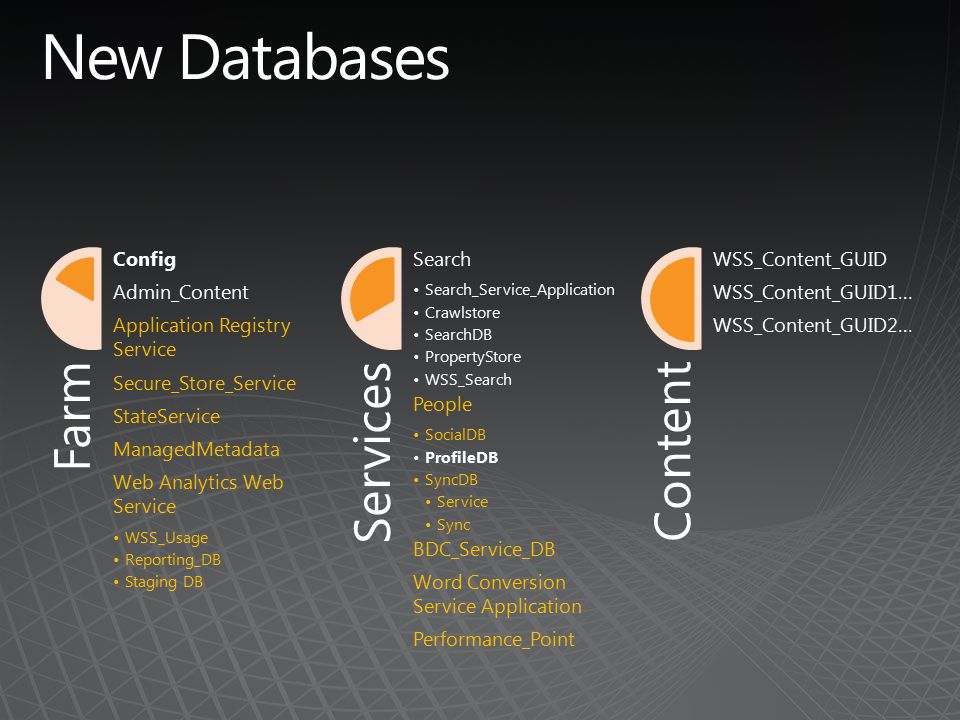 New Databases

Farm

Config
Admin_Content
Application Registry Service
Secure_Store_Service
StateService
ManagedMetadata
Web Analytics Web Service
• WSS_Usage
• Reporting_DB
• Staging DB

Services

Search
• Search_Service_Application
• Crawlstore
• SearchDB
• PropertyStore
• WSS_Search
People
• SocialDB
• ProfileDB
• SyncDB
  • Service
  • Sync
BDC_Service_DB
Word Conversion Service Application
Performance_Point

Content

WSS_Content_GUID
WSS_Content_GUID1…
WSS_Content_GUID2…